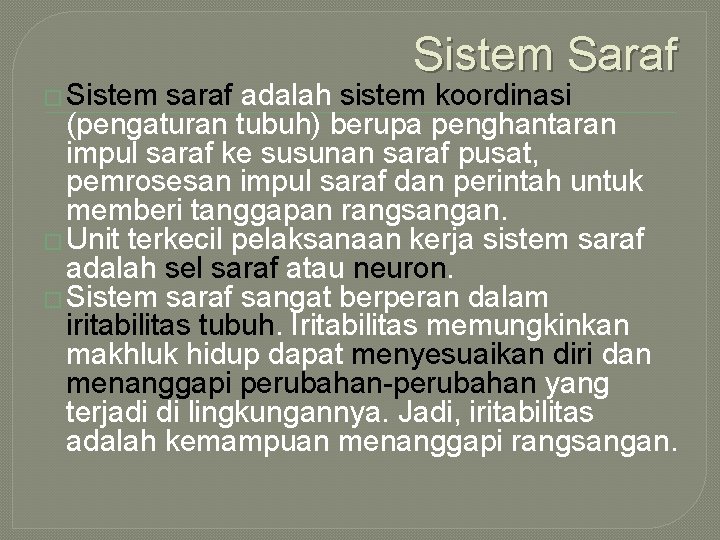 Sistem Saraf

Sistem saraf adalah sistem koordinasi (pengaturan tubuh) berupa penghantaran impul saraf ke susunan saraf pusat, pemrosesan impul saraf dan perintah untuk memberi tanggapan rangsangan.

Unit terkecil pelaksanaan kerja sistem saraf adalah sel saraf atau neuron.

Sistem saraf sangat berperan dalam iritabilitas tubuh. Iritabilitas memungkinkan makhluk hidup dapat menyesuaikan diri dan menanggapi perubahan-perubahan yang terjadi di lingkungannya. Jadi, iritabilitas adalah kemampuan menanggapi rangsangan.